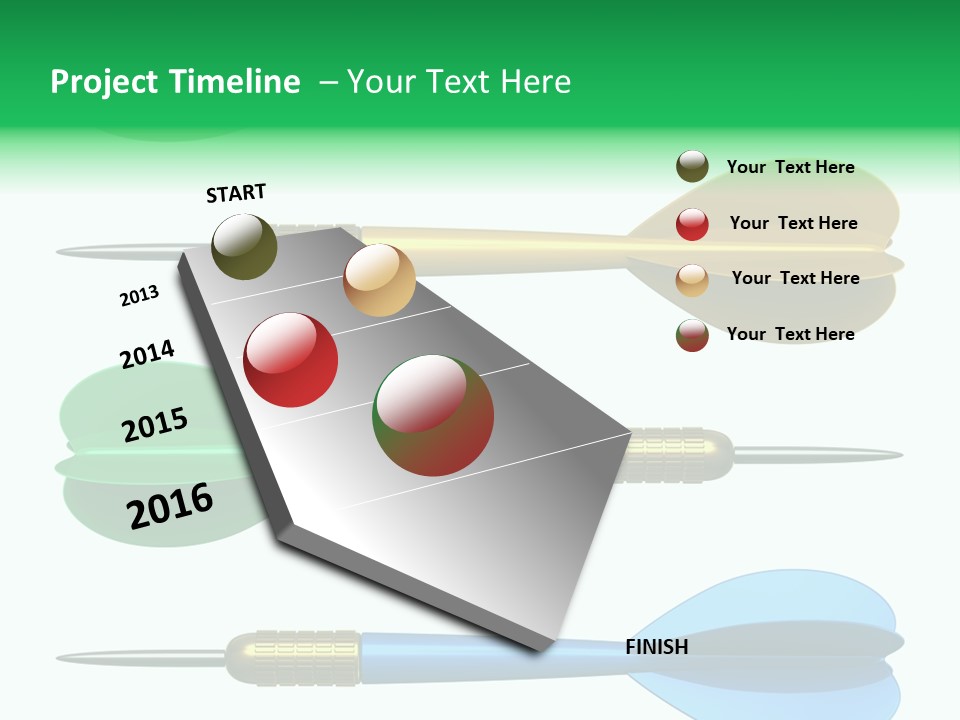 Project Timeline – Your Text Here

START

2013

2014

2015

2016

Your Text Here

Your Text Here

Your Text Here

Your Text Here

FINISH